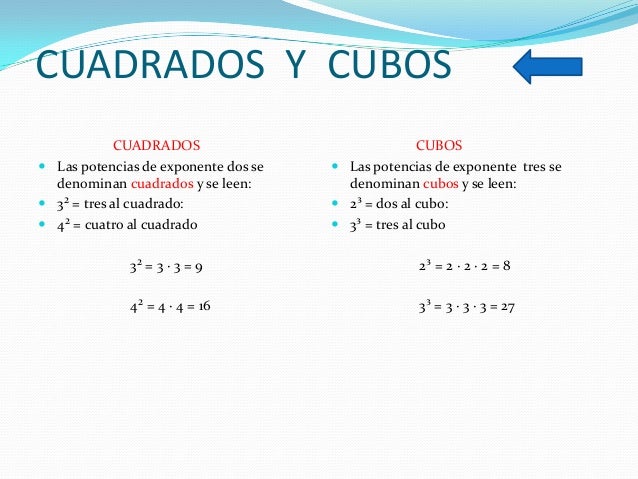 CUADRADOS Y CUBOS

CUADRADOS

- Las potencias de exponente dos se denominan cuadrados y se leen:
- $3^2$ = tres al cuadrado:
- $4^2$ = cuatro al cuadrado

$3^2 = 3 \cdot 3 = 9$

$4^2 = 4 \cdot 4 = 16$

CUBOS

- Las potencias de exponente tres se denominan cubos y se leen:
- $2^3$ = dos al cubo:
- $3^3$ = tres al cubo

$2^3 = 2 \cdot 2 \cdot 2 = 8$

$3^3 = 3 \cdot 3 \cdot 3 = 27$